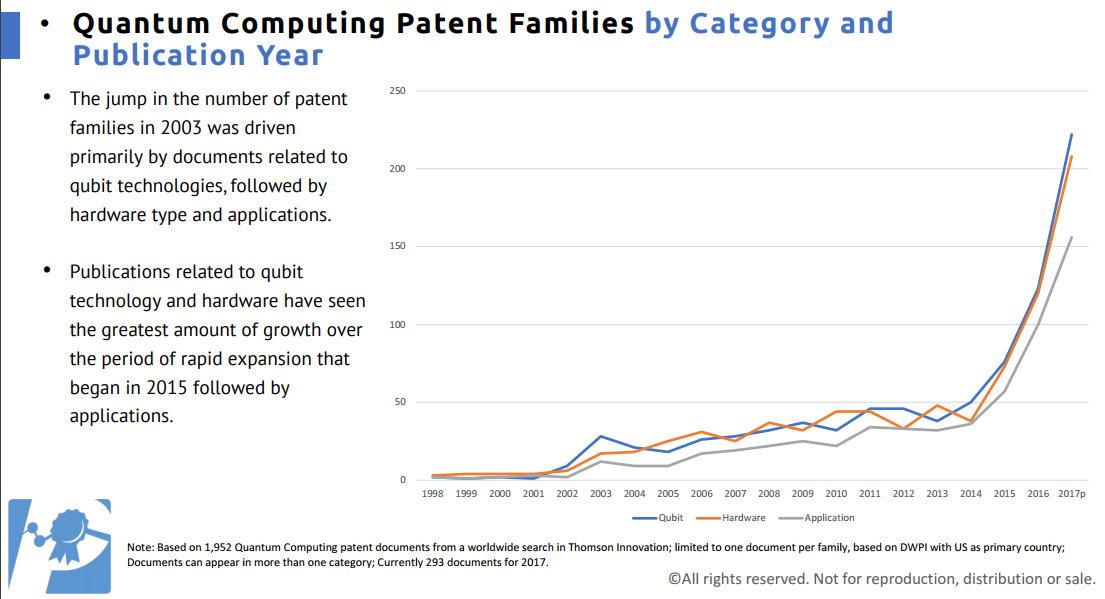 • Quantum Computing Patent Families by Category and Publication Year

• The jump in the number of patent families in 2003 was driven primarily by documents related to qubit technologies, followed by hardware type and applications.

• Publications related to qubit technology and hardware have seen the greatest amount of growth over the period of rapid expansion that began in 2015 followed by applications.

250
200
150
100
50
0
1998 1999 2000 2001 2002 2003 2004 2005 2006 2007 2008 2009 2010 2011 2012 2013 2014 2015 2016 2017p

Qubit Hardware Application

Note: Based on 1,952 Quantum Computing patent documents from a worldwide search in Thomson Innovation; limited to one document per family, based on DWPI with US as primary country; Documents can appear in more than one category; Currently 293 documents for 2017.

©All rights reserved. Not for reproduction, distribution or sale.